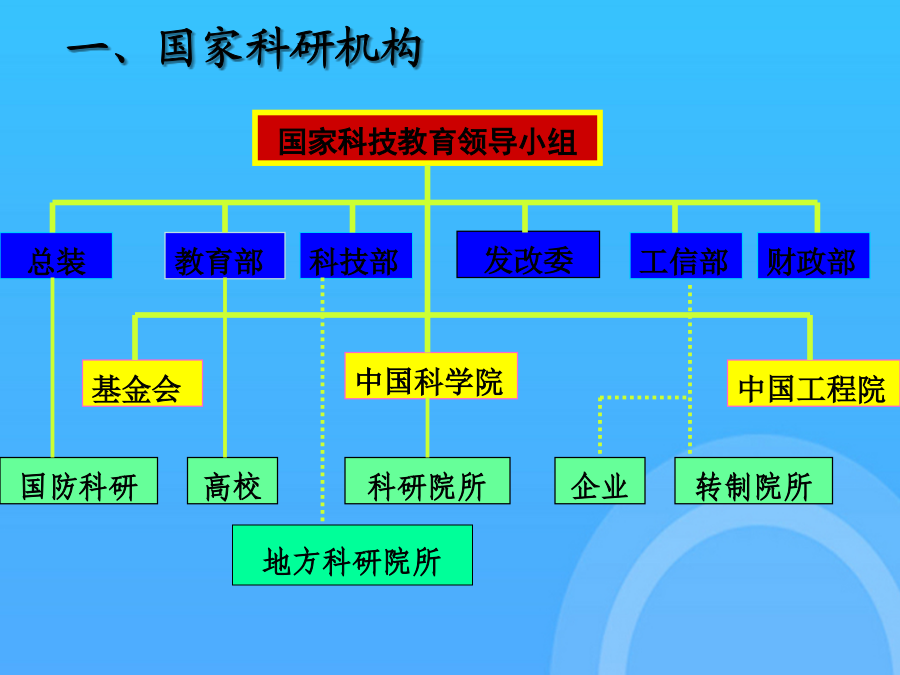 一、国家科研机构

国家科技教育领导小组

总装

教育部

科技部

发改委

工信部

财政部

基金会

中国科学院

中国工程院

国防科研

高校

科研院所

企业

转制院所

地方科研院所